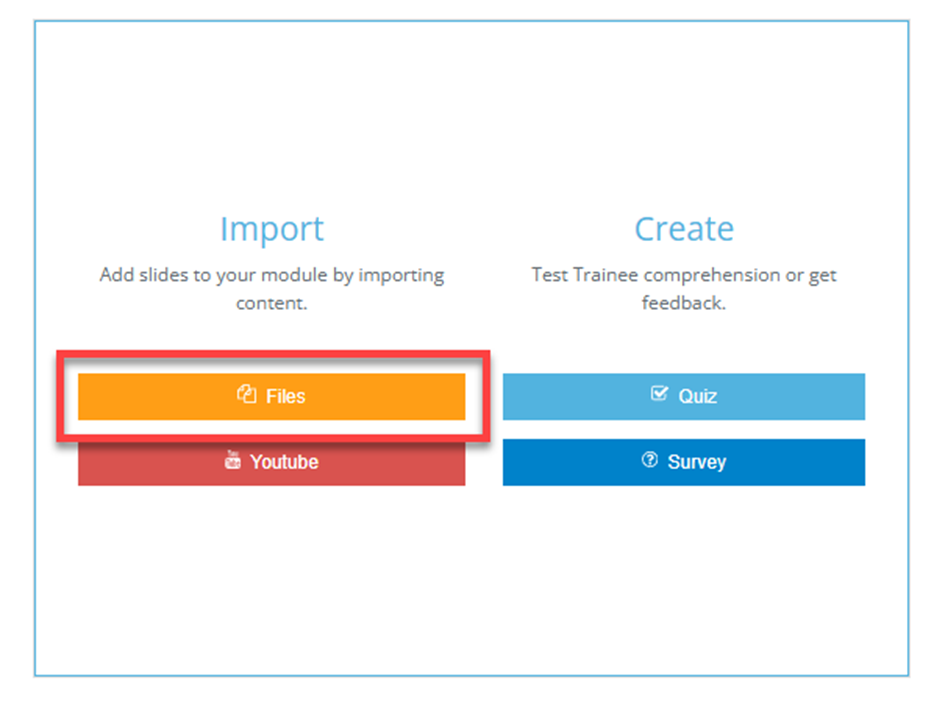 Import

Add slides to your module by importing content.

Files

Youtube

Create

Test Trainee comprehension or get feedback.

Quiz

Survey